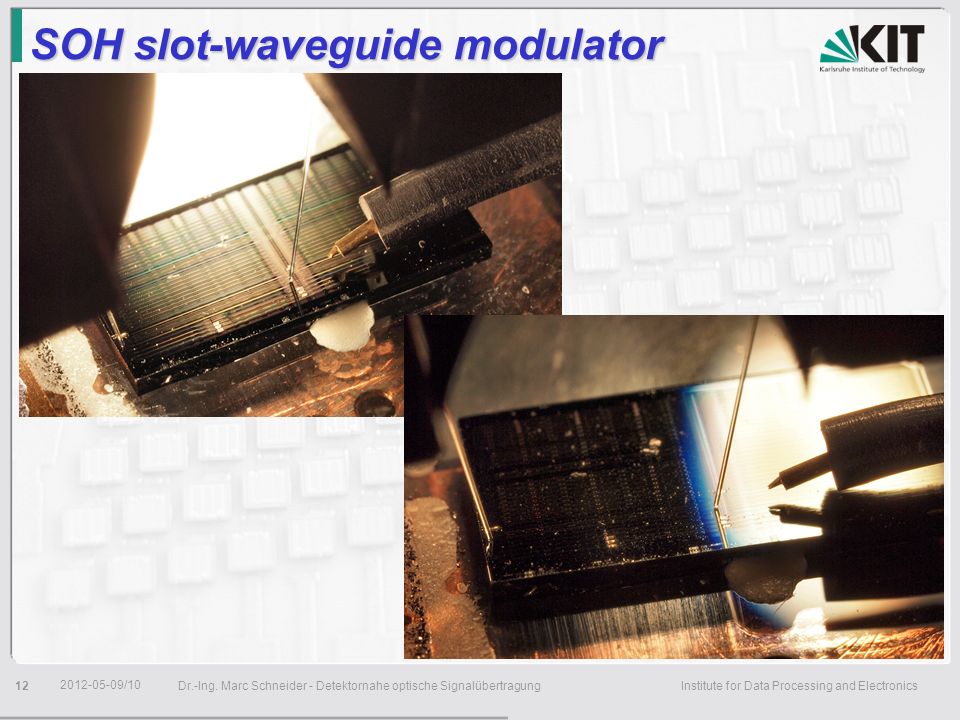 SOH slot-waveguide modulator

KIT
Karlsruhe Institute of Technology

12 2012-05-09/10 Dr.-Ing. Marc Schneider - Detektornahe optische Signalübertragung Institute for Data Processing and Electronics